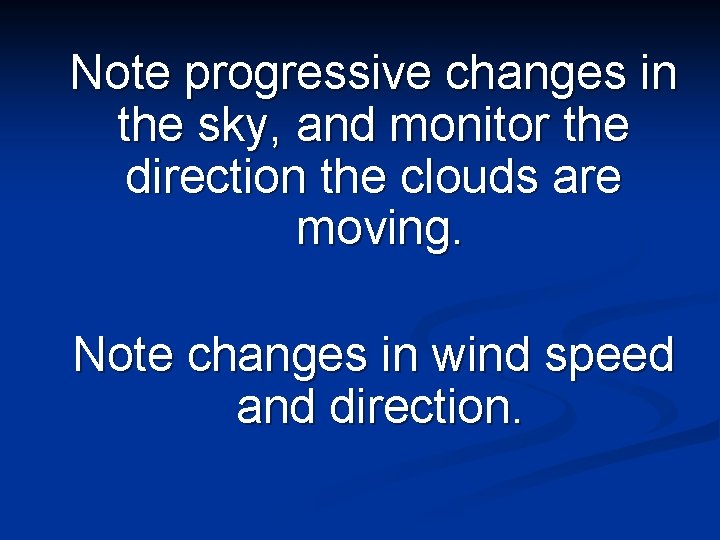 Note progressive changes in the sky, and monitor the direction the clouds are moving.

Note changes in wind speed and direction.